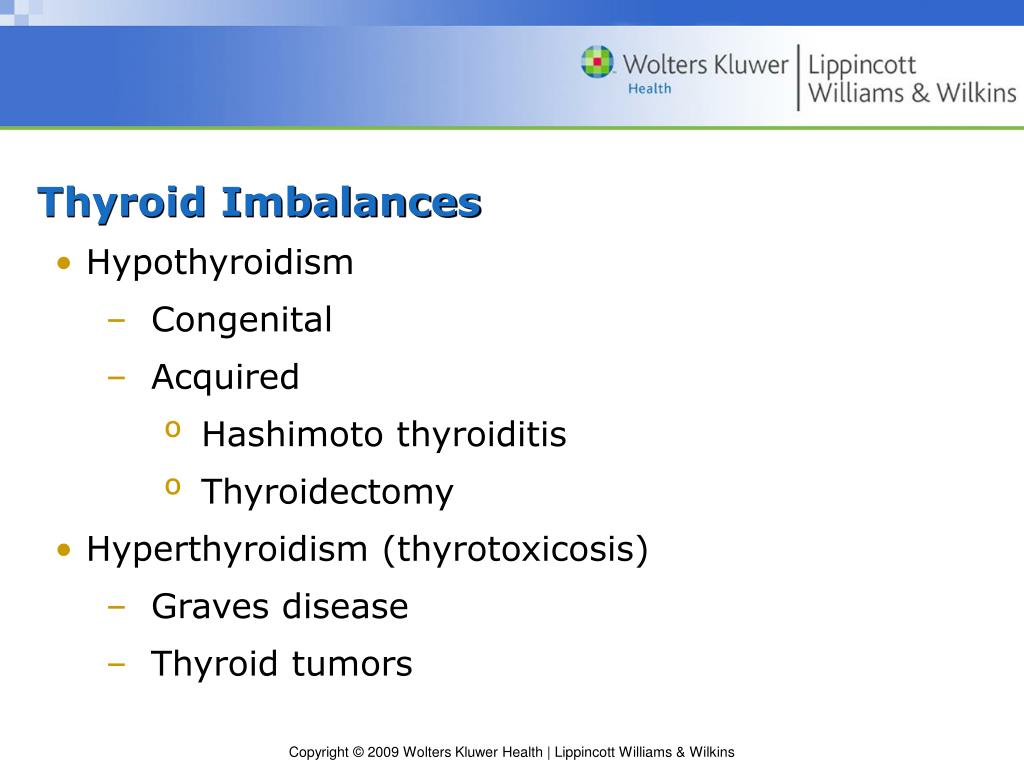 Wolters Kluwer Health | Lippincott Williams & Wilkins

Thyroid Imbalances

• Hypothyroidism
– Congenital
– Acquired
o Hashimoto thyroiditis
o Thyroidectomy
• Hyperthyroidism (thyrotoxicosis)
– Graves disease
– Thyroid tumors

Copyright © 2009 Wolters Kluwer Health | Lippincott Williams & Wilkins